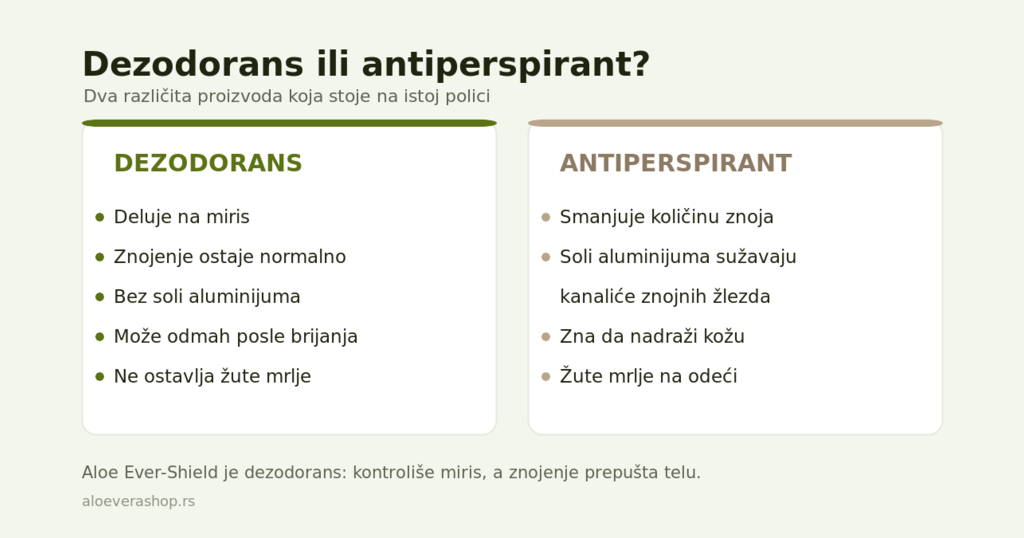 Dezodorans ili antiperspirant?

Dva različita proizvoda koja stoje na istoj polici

DEZODORANS

- Deluje na miris
- Znojenje ostaje normalno
- Bez soli aluminijuma
- Može odmah posle brijanja
- Ne ostavlja žute mrlje

ANTIPERSPIRANT

- Smanjuje količinu znoja
- Soli aluminijuma sužavaju kanaliće znojnih žlezda
- Zna da nadraži kožu
- Žute mrlje na odeći

Aloe Ever-Shield je dezodorans: kontroliše miris, a znojenje prepušta telu.

aloeverashop.rs